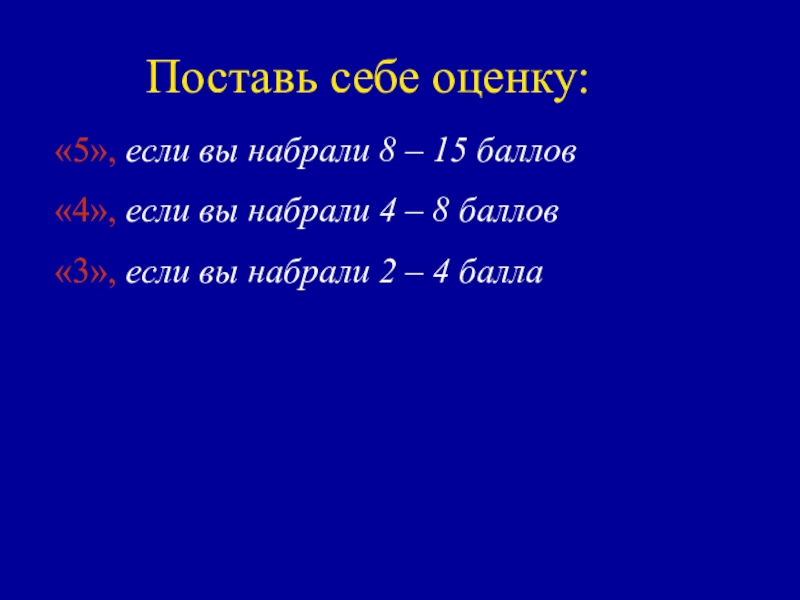 Поставь себе оценку:

«5», если вы набрали 8 – 15 баллов

«4», если вы набрали 4 – 8 баллов

«3», если вы набрали 2 – 4 балла